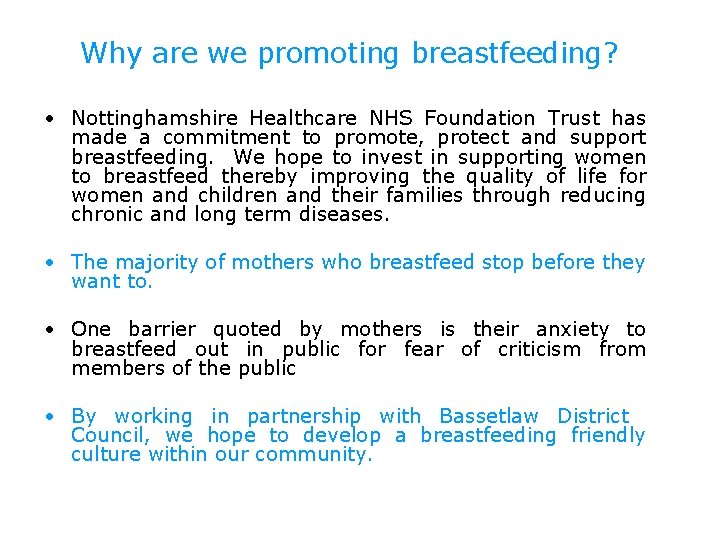 Why are we promoting breastfeeding?

• Nottinghamshire Healthcare NHS Foundation Trust has made a commitment to promote, protect and support breastfeeding. We hope to invest in supporting women to breastfeed thereby improving the quality of life for women and children and their families through reducing chronic and long term diseases.

• The majority of mothers who breastfeed stop before they want to.

• One barrier quoted by mothers is their anxiety to breastfeed out in public for fear of criticism from members of the public

• By working in partnership with Bassetlaw District Council, we hope to develop a breastfeeding friendly culture within our community.